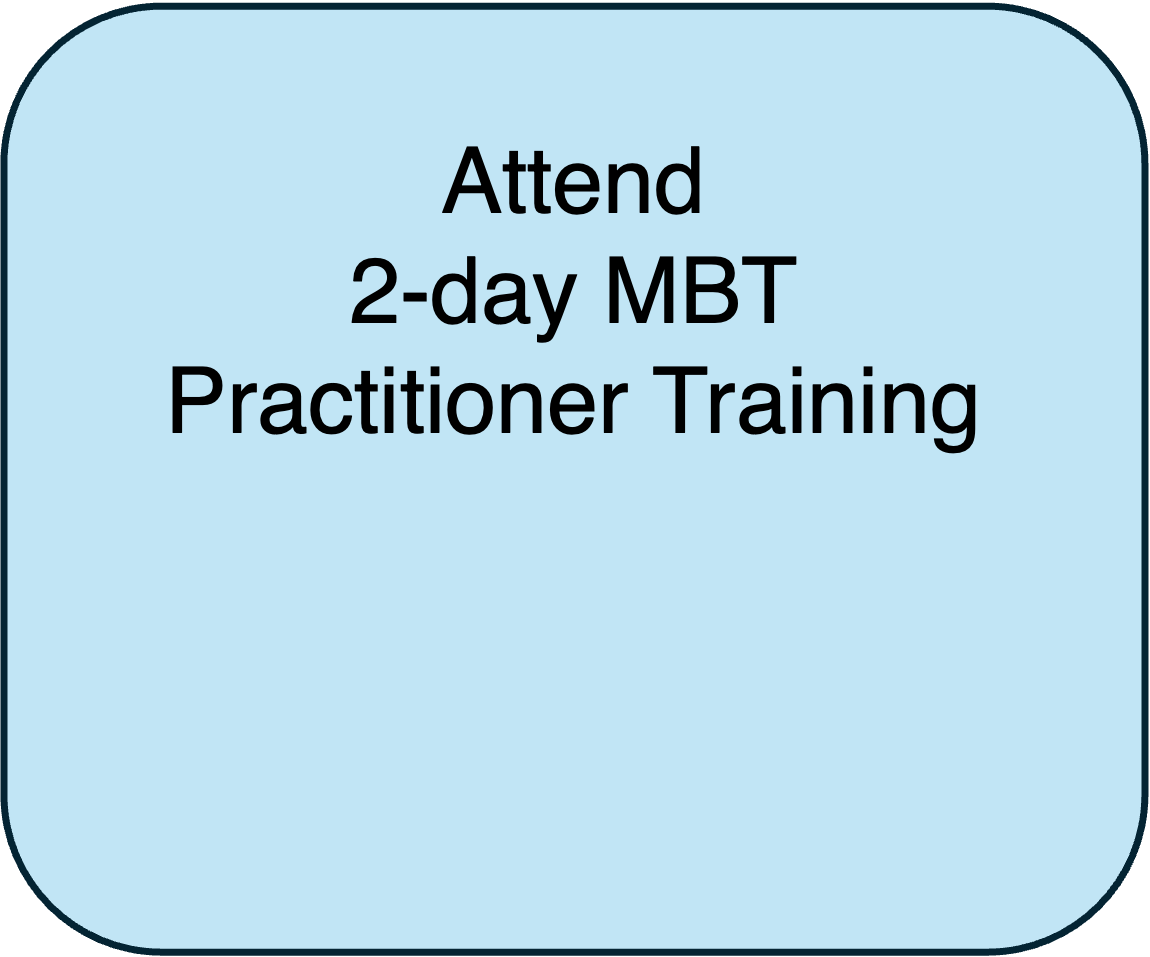 Attend
2-day MBT
Practitioner Training